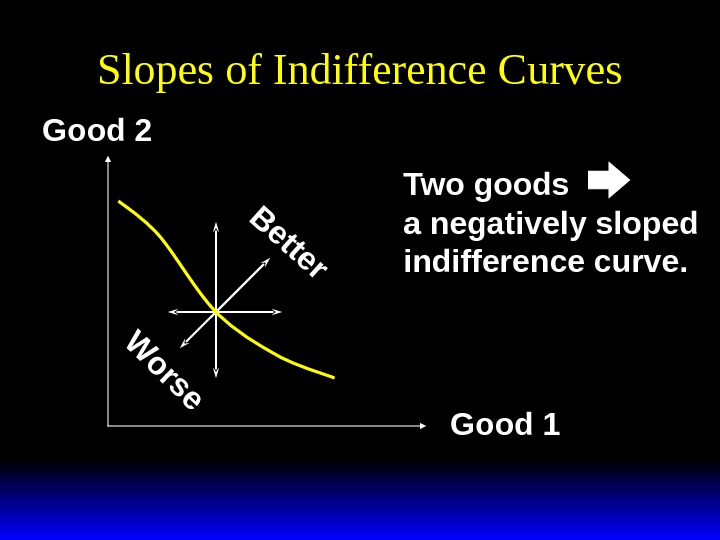 Slopes of Indifference Curves

Good 2

Better

Worse

Good 1

Two goods
a negatively sloped indifference curve.